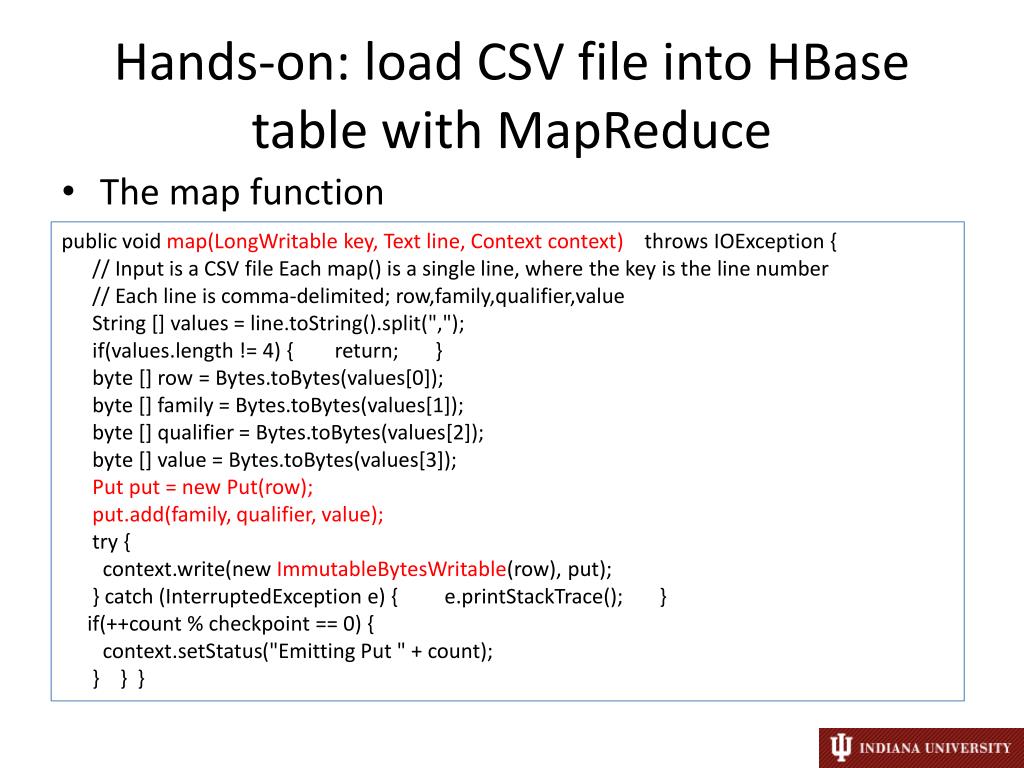 Hands-on: load CSV file into HBase table with MapReduce

• The map function

public void map(LongWritable key, Text line, Context context) throws IOException {
// Input is a CSV file Each map() is a single line, where the key is the line number
// Each line is comma-delimited; row,family,qualifier,value
String [] values = line.toString().split(",");
if(values.length != 4) { return; }
byte [] row = Bytes.toBytes(values[0]);
byte [] family = Bytes.toBytes(values[1]);
byte [] qualifier = Bytes.toBytes(values[2]);
byte [] value = Bytes.toBytes(values[3]);
Put put = new Put(row);
put.add(family, qualifier, value);
try {
context.write(new ImmutableBytesWritable(row), put);
} catch (InterruptedException e) { e.printStackTrace(); }
if(++count % checkpoint == 0) {
context.setStatus("Emitting Put " + count);
} } }

INDIANA UNIVERSITY